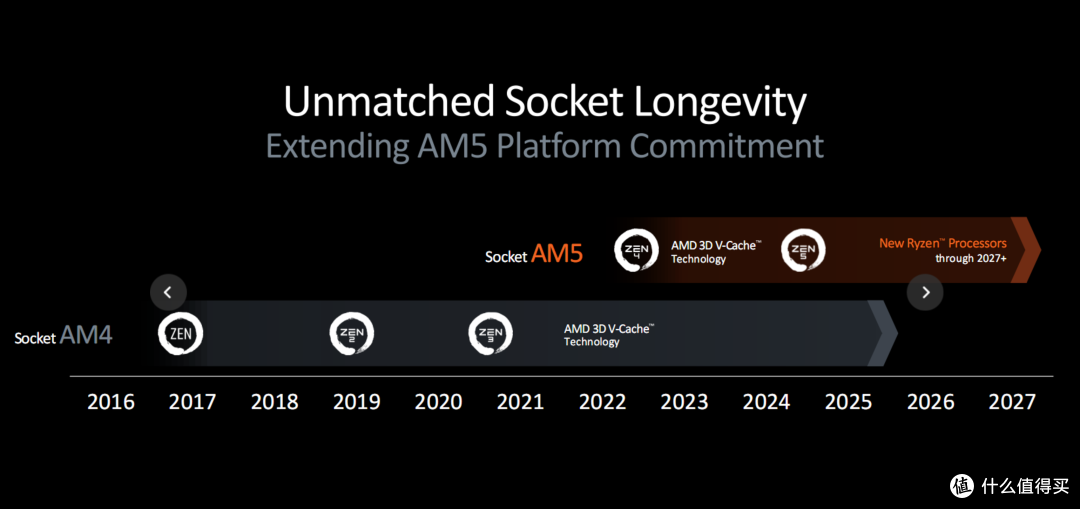 Unmatched Socket Longevity
Extending AM5 Platform Commitment

Socket AM5

ZEN 4

AMD 3D V-Cache™ Technology

ZEN 5

New Ryzen™ Processors through 2027+

Socket AM4

ZEN

ZEN 2

ZEN 3

AMD 3D V-Cache™ Technology

2016 2017 2018 2019 2020 2021 2022 2023 2024 2025 2026 2027

值 什么值得买